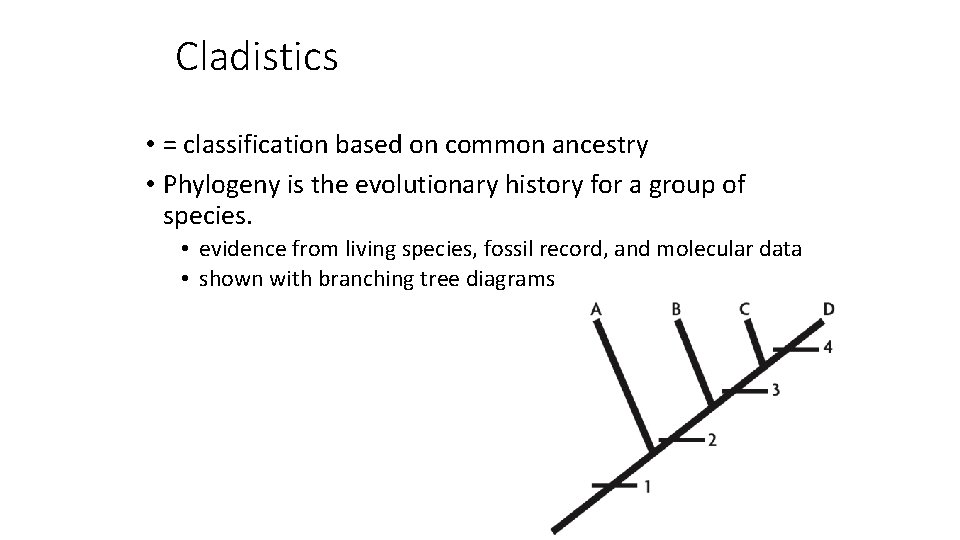 Cladistics

• = classification based on common ancestry
• Phylogeny is the evolutionary history for a group of species.
  • evidence from living species, fossil record, and molecular data
  • shown with branching tree diagrams

A B C D
4
3
2
1